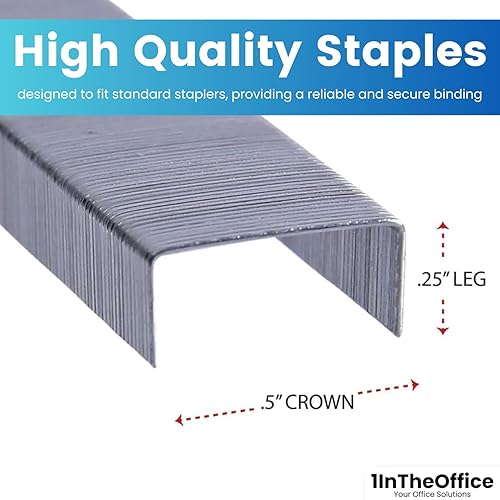 High Quality Staples

designed to fit standard staplers, providing a reliable and secure binding

.25" LEG

.5" CROWN

1InTheOffice
Your Office Solutions